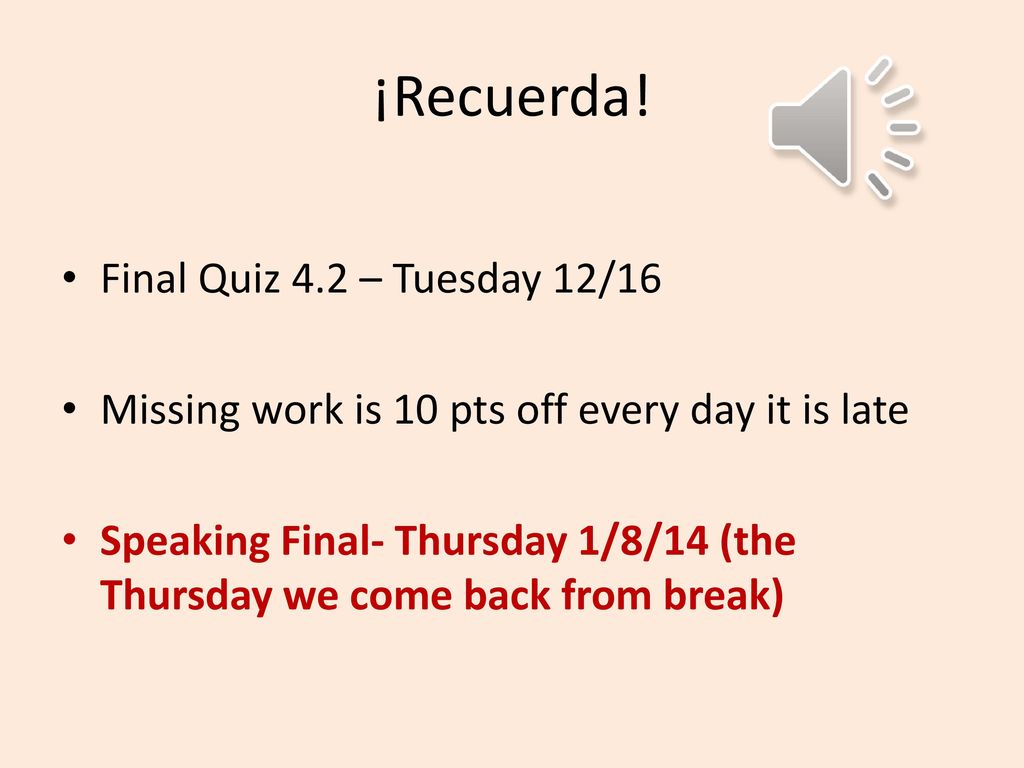 ¡Recuerda!

• Final Quiz 4.2 – Tuesday 12/16

• Missing work is 10 pts off every day it is late

• Speaking Final- Thursday 1/8/14 (the Thursday we come back from break)